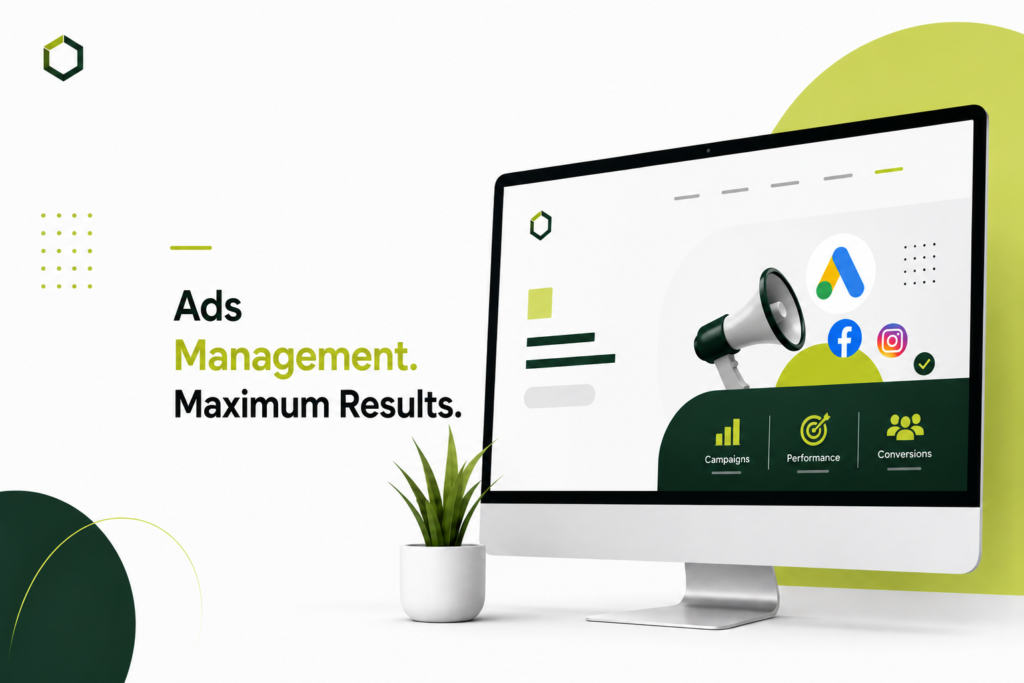 Ads
Management.
Maximum Results.

Campaigns
Performance
Conversions